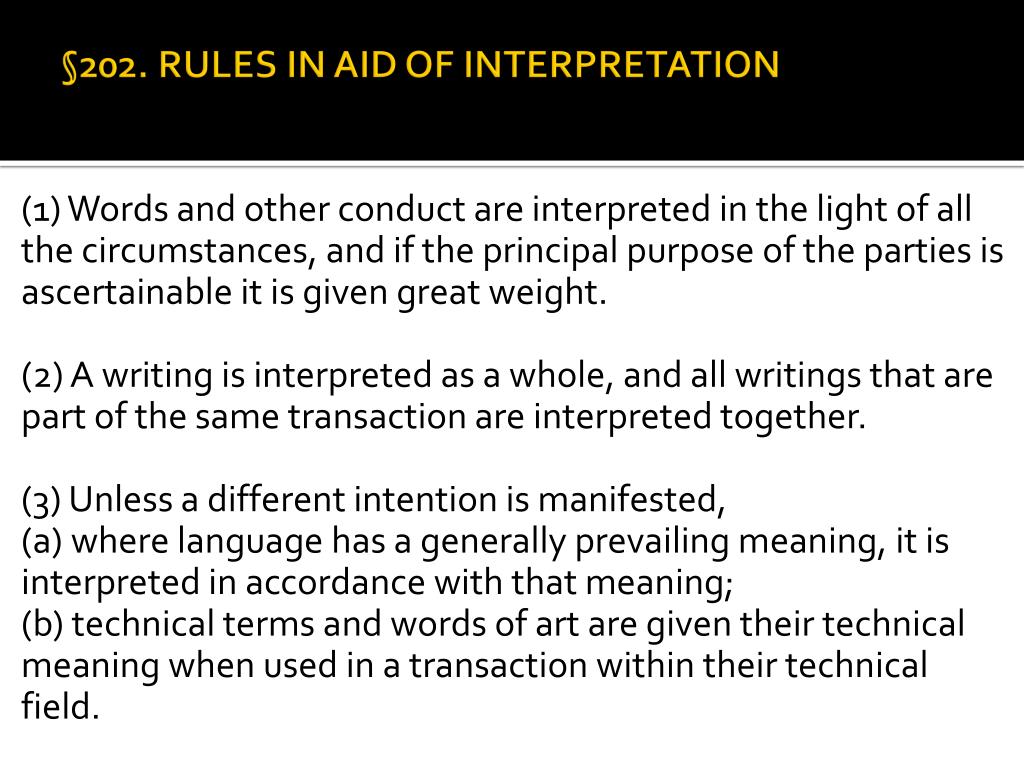 §202. RULES IN AID OF INTERPRETATION

(1) Words and other conduct are interpreted in the light of all the circumstances, and if the principal purpose of the parties is ascertainable it is given great weight.

(2) A writing is interpreted as a whole, and all writings that are part of the same transaction are interpreted together.

(3) Unless a different intention is manifested,
(a) where language has a generally prevailing meaning, it is interpreted in accordance with that meaning;
(b) technical terms and words of art are given their technical meaning when used in a transaction within their technical field.